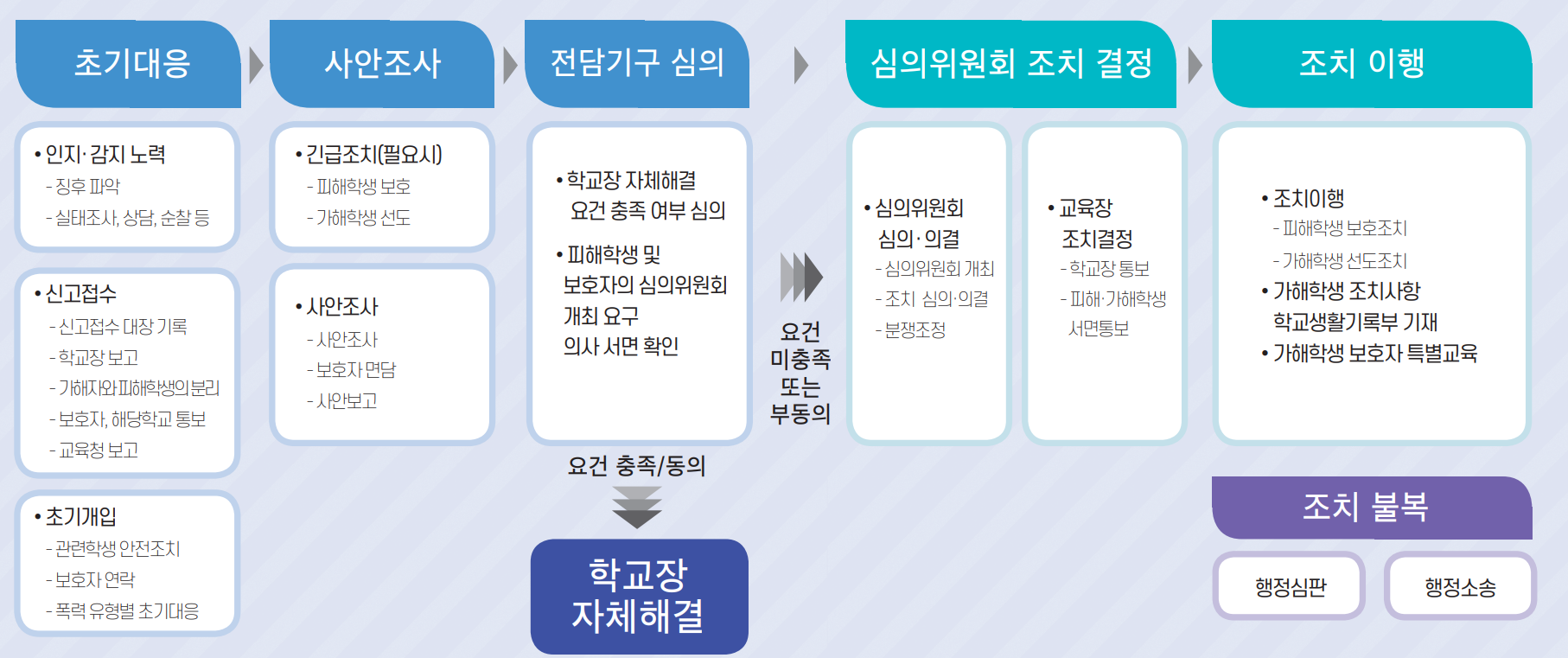 초기대응

• 인지·감지 노력
- 징후 파악
- 실태조사, 상담, 순찰 등

• 신고접수
- 신고접수 대장 기록
- 학교장 보고
- 가해자와 피해학생의 분리
- 보호자, 해당학교 통보
- 교육청 보고

• 초기개입
- 관련학생 안전조치
- 보호자 연락
- 폭력 유형별 초기대응

사안조사

• 긴급조치(필요시)
- 피해학생 보호
- 가해학생 선도

• 사안조사
- 사안조사
- 보호자 면담
- 사안보고

전담기구 심의

• 학교장 자체해결 요건 충족 여부 심의

• 피해학생 및 보호자의 심의위원회 개최 요구 의사 서면 확인

요건 충족/동의

학교장 자체해결

요건 미충족 또는 부동의

심의위원회 조치 결정

• 심의위원회 심의·의결
- 심의위원회 개최
- 조치 심의·의결
- 분쟁조정

• 교육장 조치결정
- 학교장 통보
- 피해·가해학생 서면통보

조치 이행

• 조치이행
- 피해학생 보호조치
- 가해학생 선도조치
• 가해학생 조치사항 학교생활기록부 기재
• 가해학생 보호자 특별교육

조치 불복

행정심판

행정소송